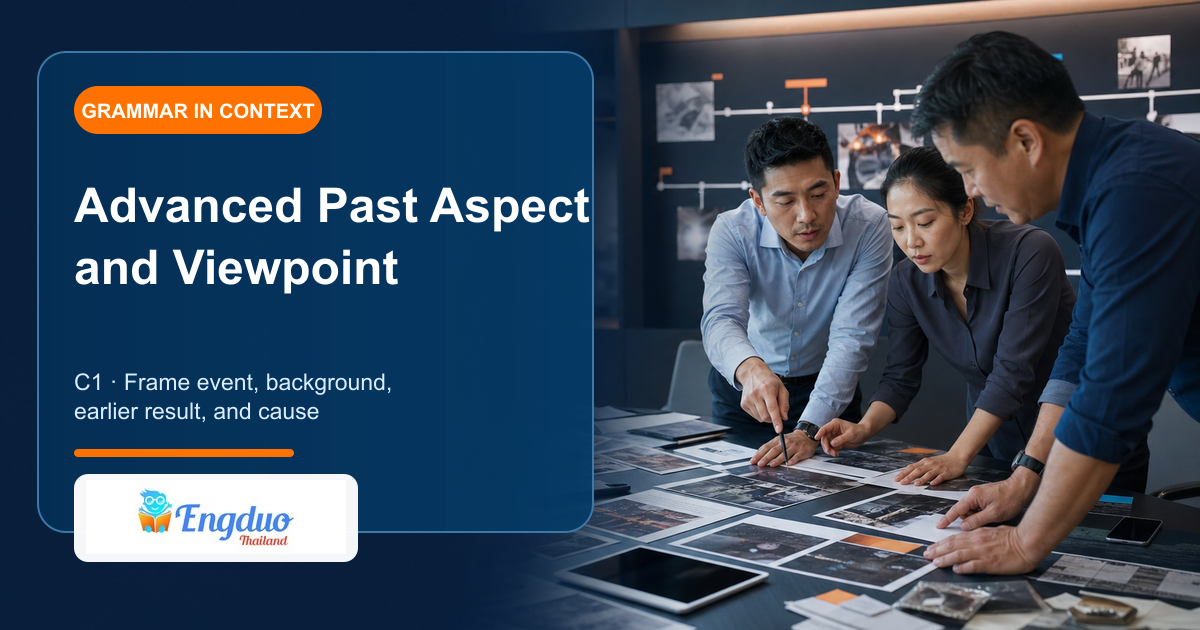 GRAMMAR IN CONTEXT

Advanced Past Aspect and Viewpoint

C1 · Frame event, background, earlier result, and cause

Engduo
Thailand